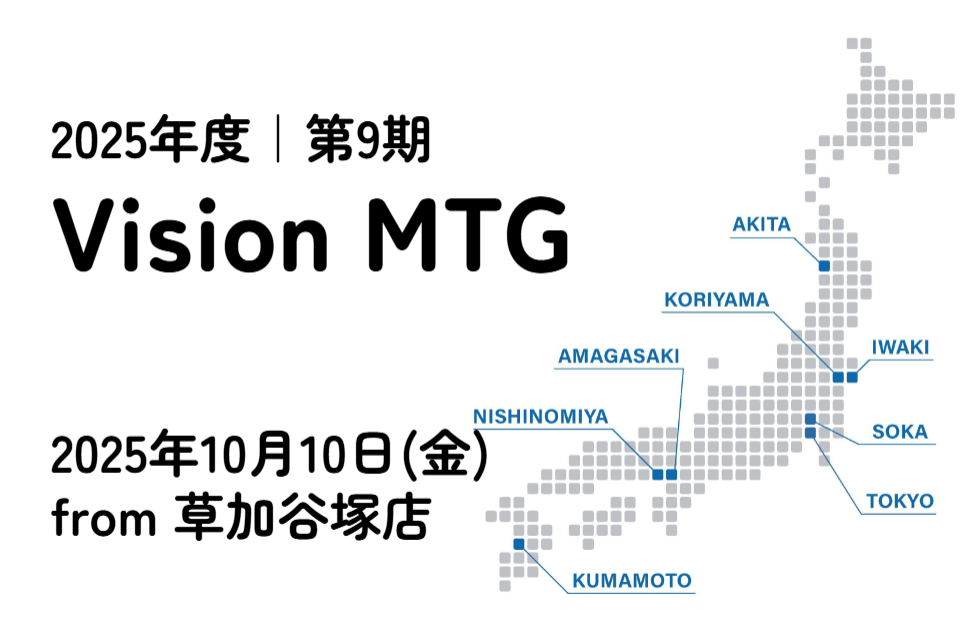 2025年度 | 第9期

Vision MTG

2025年10月10日(金)
from 草加谷塚店

AKITA

KORIYAMA

IWAKI

AMAGASAKI

NISHINOMIYA

SOKA

TOKYO

KUMAMOTO